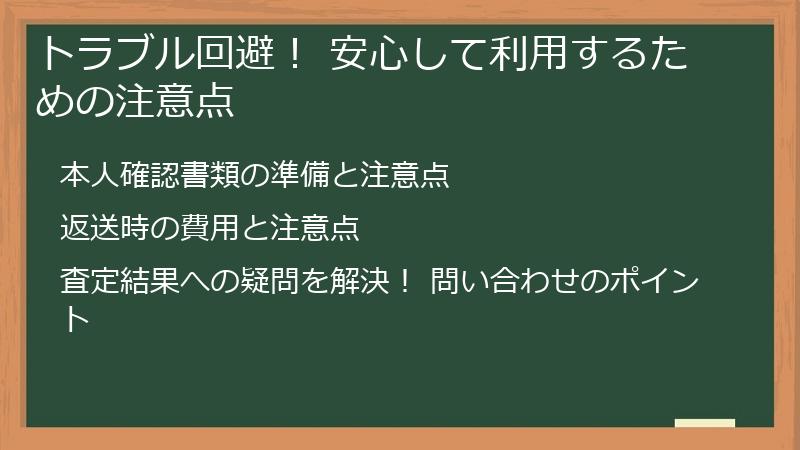 トラブル回避！ 安心して利用するための注意点

本人確認書類の準備と注意点

返送時の費用と注意点

査定結果への疑問を解決！ 問い合わせのポイント